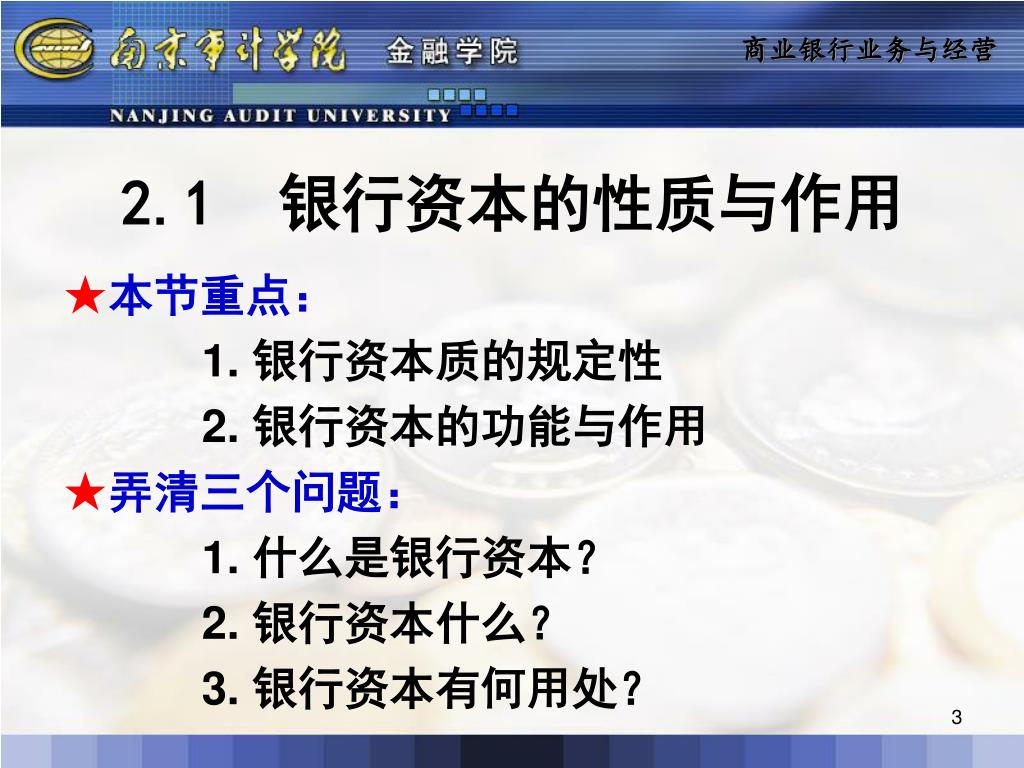 南京审计学院 金融学院

商业银行业务与经营

NANJING AUDIT UNIVERSITY

2.1 银行资本的性质与作用

★本节重点：

1. 银行资本质的规定性

2. 银行资本的功能与作用

★弄清三个问题：

1. 什么是银行资本？

2. 银行资本什么？

3. 银行资本有何用处？

3